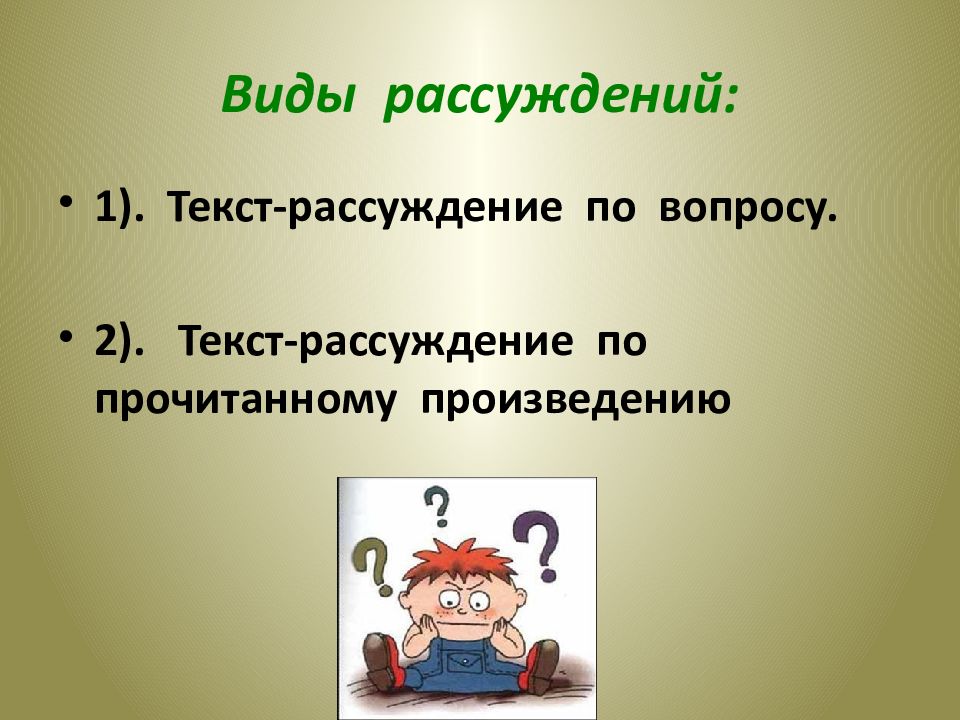 Виды рассуждений:

• 1). Текст-рассуждение по вопросу.

• 2). Текст-рассуждение по прочитанному произведению

? ? ?